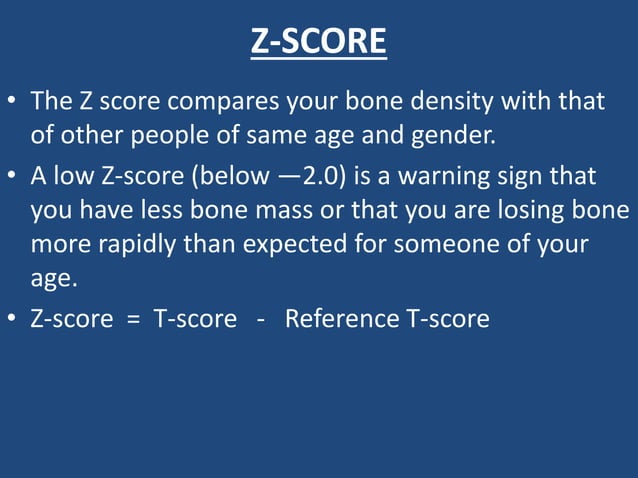 Z-SCORE

• The Z score compares your bone density with that of other people of same age and gender.

• A low Z-score (below —2.0) is a warning sign that you have less bone mass or that you are losing bone more rapidly than expected for someone of your age.

• Z-score = T-score - Reference T-score